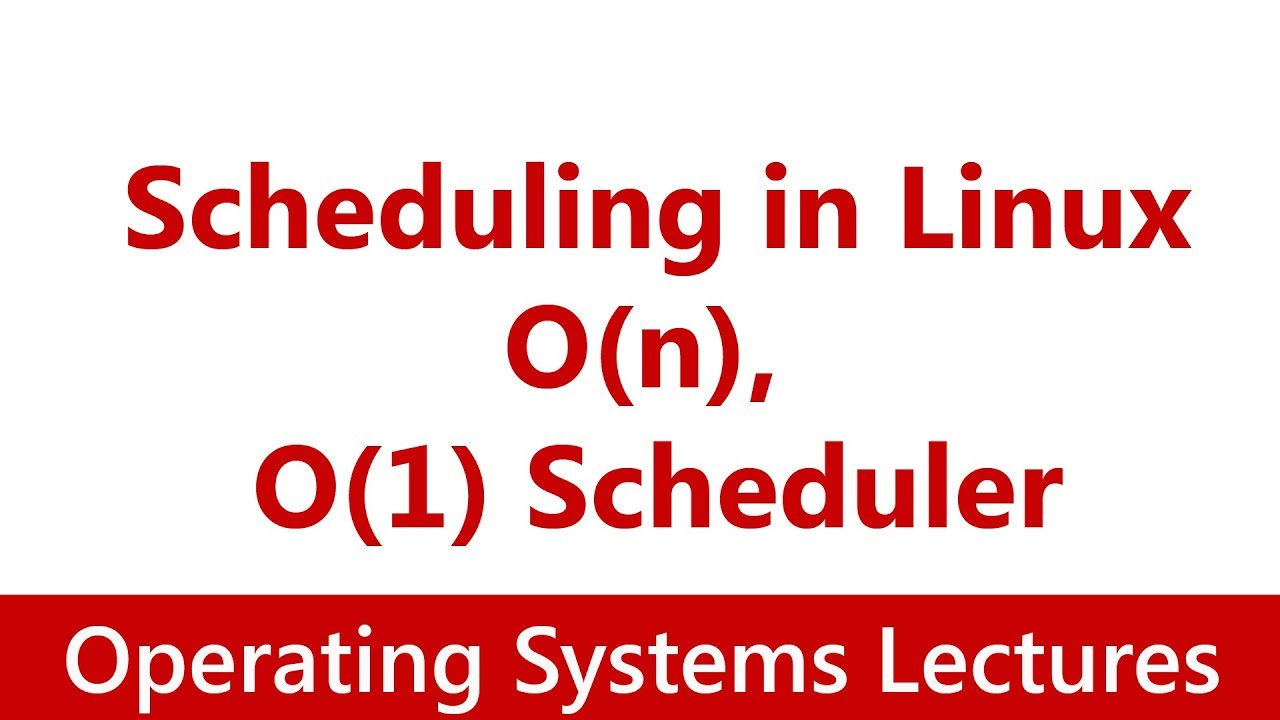 Scheduling in Linux
O(n),
O(1) Scheduler

Operating Systems Lectures